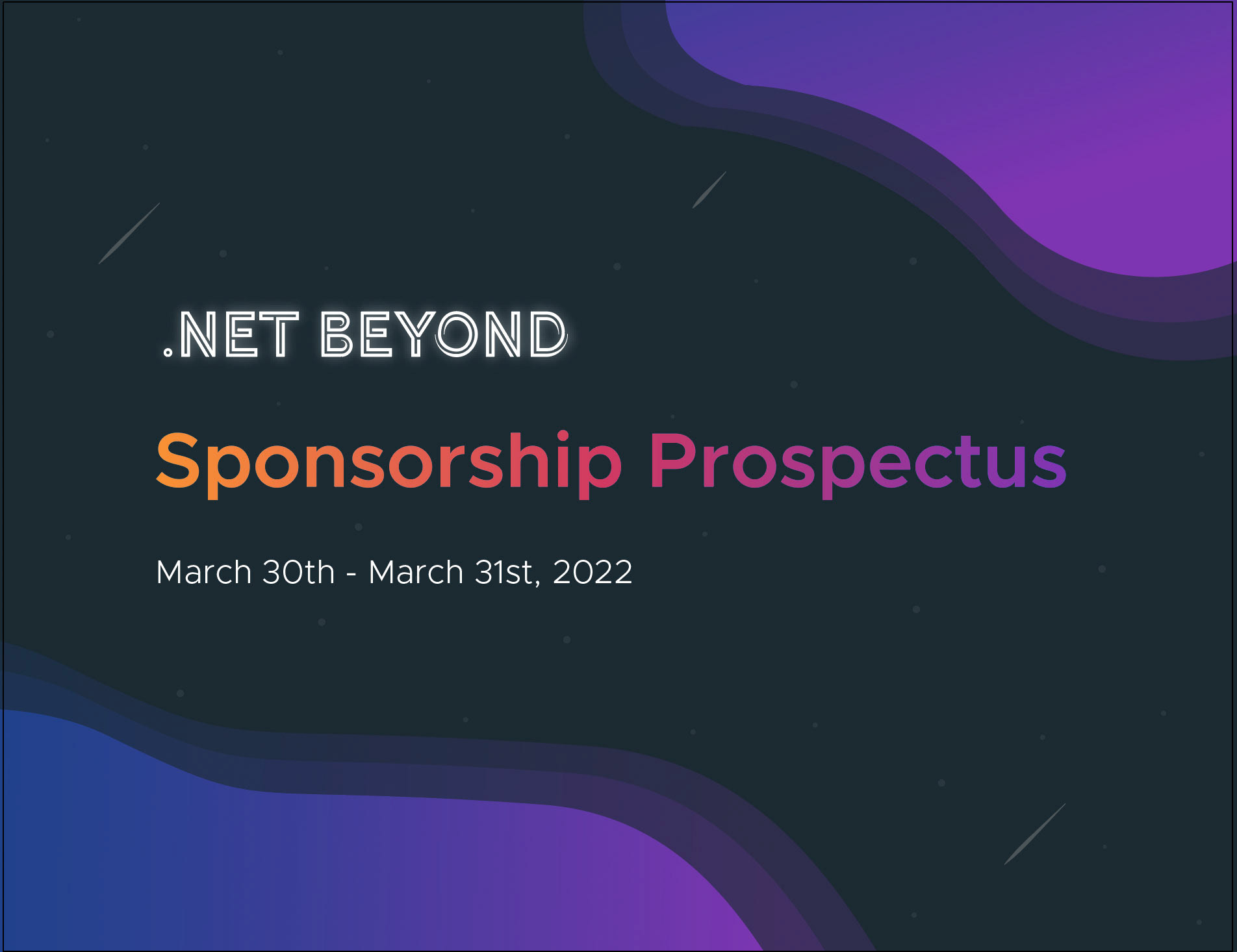 .NET BEYOND

Sponsorship Prospectus

March 30th - March 31st, 2022